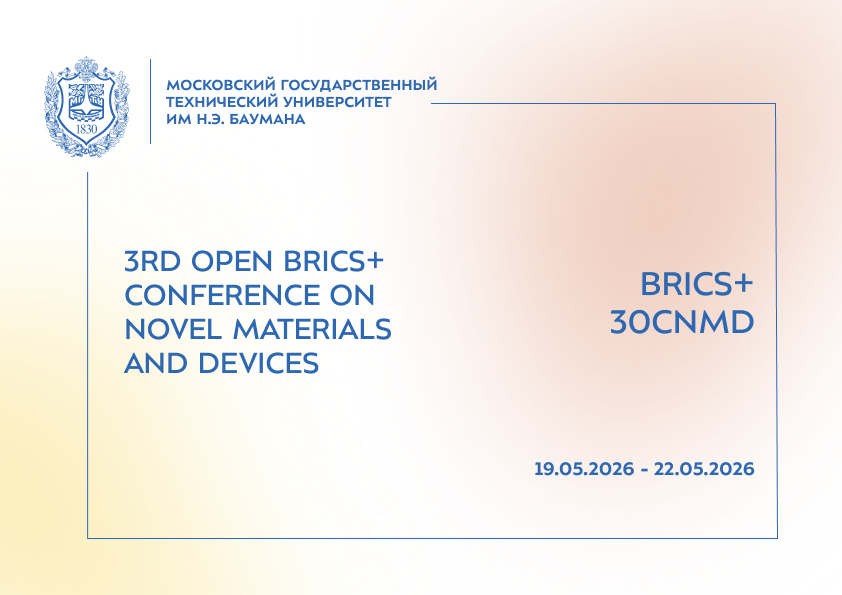 1830

МОСКОВСКИЙ ГОСУДАРСТВЕННЫЙ ТЕХНИЧЕСКИЙ УНИВЕРСИТЕТ ИМ Н.Э. БАУМАНА

3RD OPEN BRICS+ CONFERENCE ON NOVEL MATERIALS AND DEVICES

BRICS+ 3OCNMD

19.05.2026 - 22.05.2026